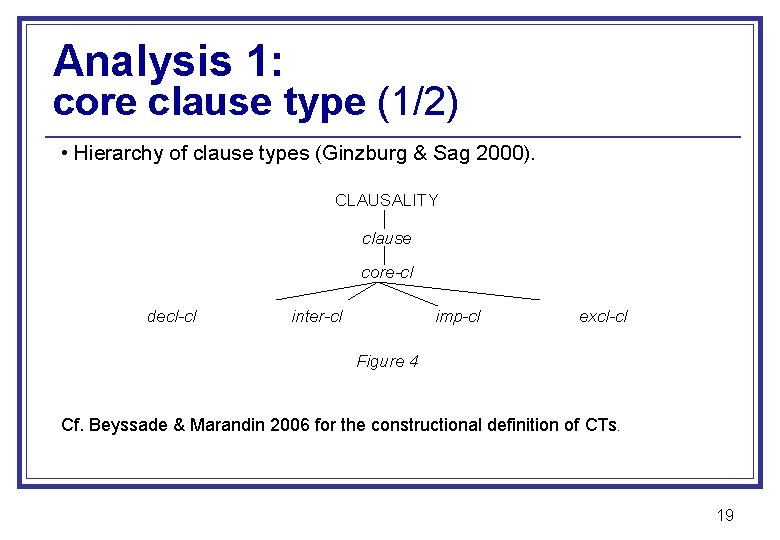 Analysis 1:
core clause type (1/2)

• Hierarchy of clause types (Ginzburg & Sag 2000).

CLAUSALITY

clause

core-cl

decl-cl inter-cl imp-cl excl-cl

Figure 4

Cf. Beyssade & Marandin 2006 for the constructional definition of CTs.

19